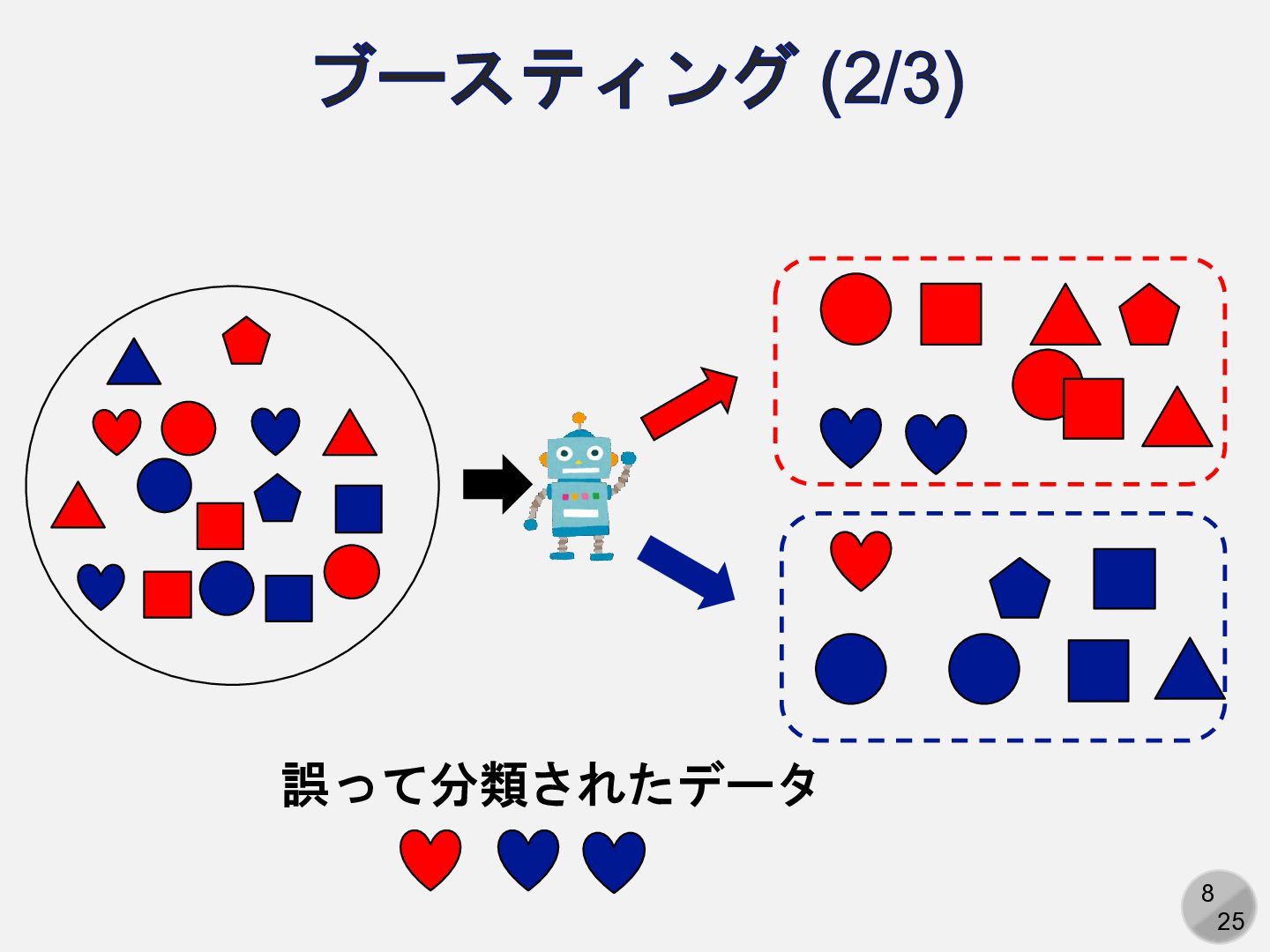 ブースティング (2/3)

誤って分類されたデータ

8
25